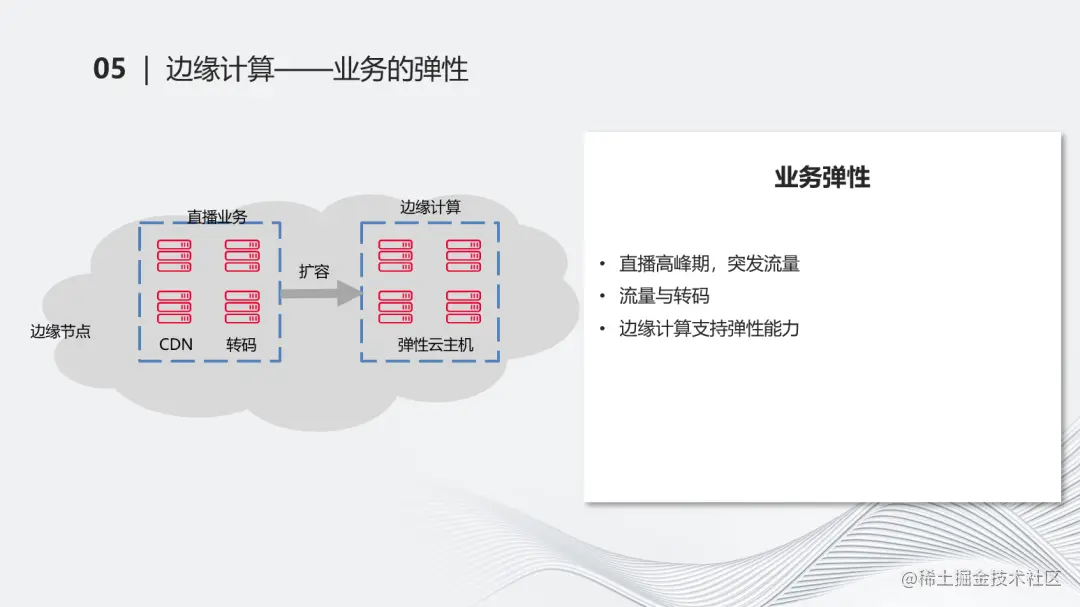 05 | 边缘计算——业务的弹性

直播业务

边缘计算

扩容

边缘节点

CDN 转码

弹性云主机

业务弹性

• 直播高峰期，突发流量
• 流量与转码
• 边缘计算支持弹性能力

@稀土掘金技术社区